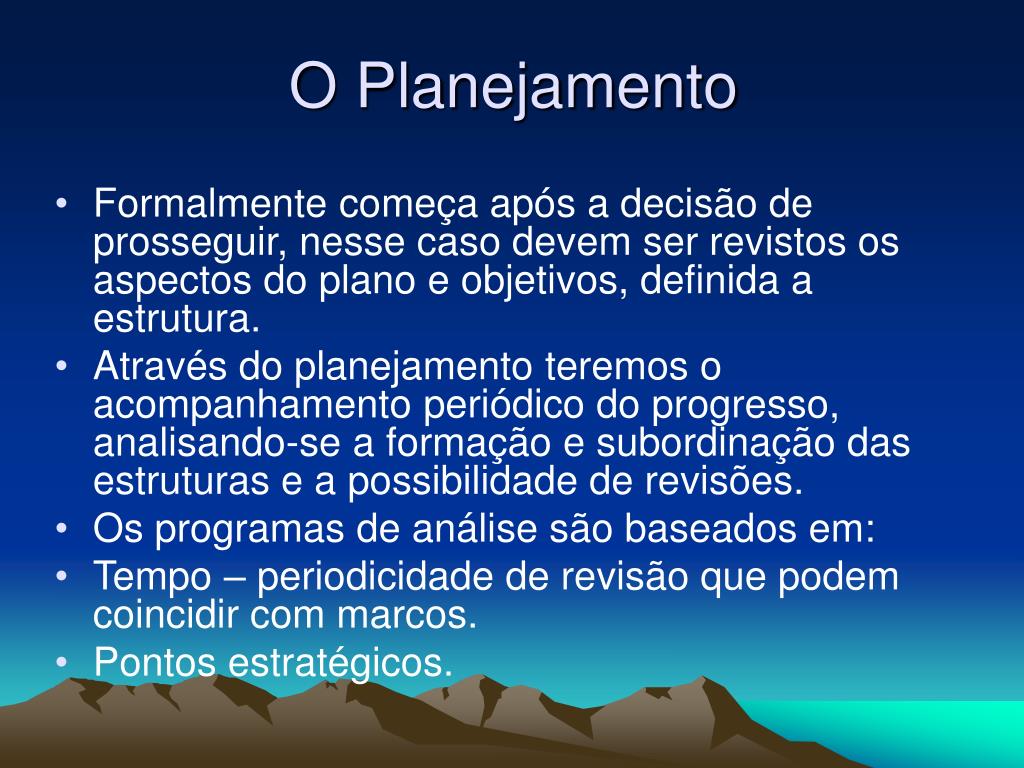 O Planejamento

• Formalmente começa após a decisão de prosseguir, nesse caso devem ser revistos os aspectos do plano e objetivos, definida a estrutura.
• Através do planejamento teremos o acompanhamento periódico do progresso, analisando-se a formação e subordinação das estruturas e a possibilidade de revisões.
• Os programas de análise são baseados em:
• Tempo – periodicidade de revisão que podem coincidir com marcos.
• Pontos estratégicos.